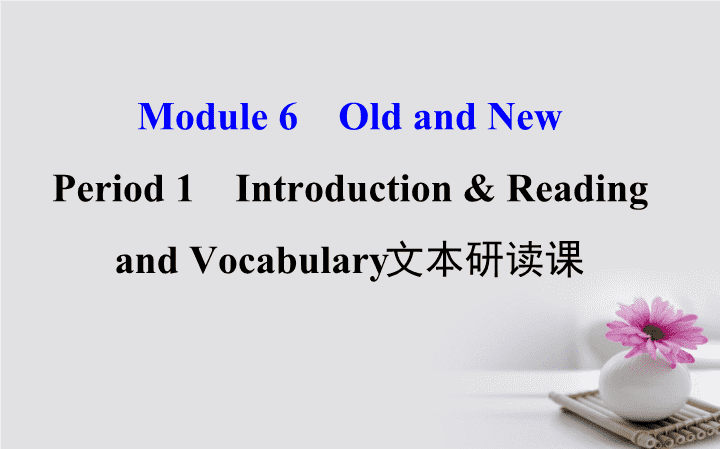 Module 6 Old and New

Period 1 Introduction & Reading and Vocabulary文本研读课